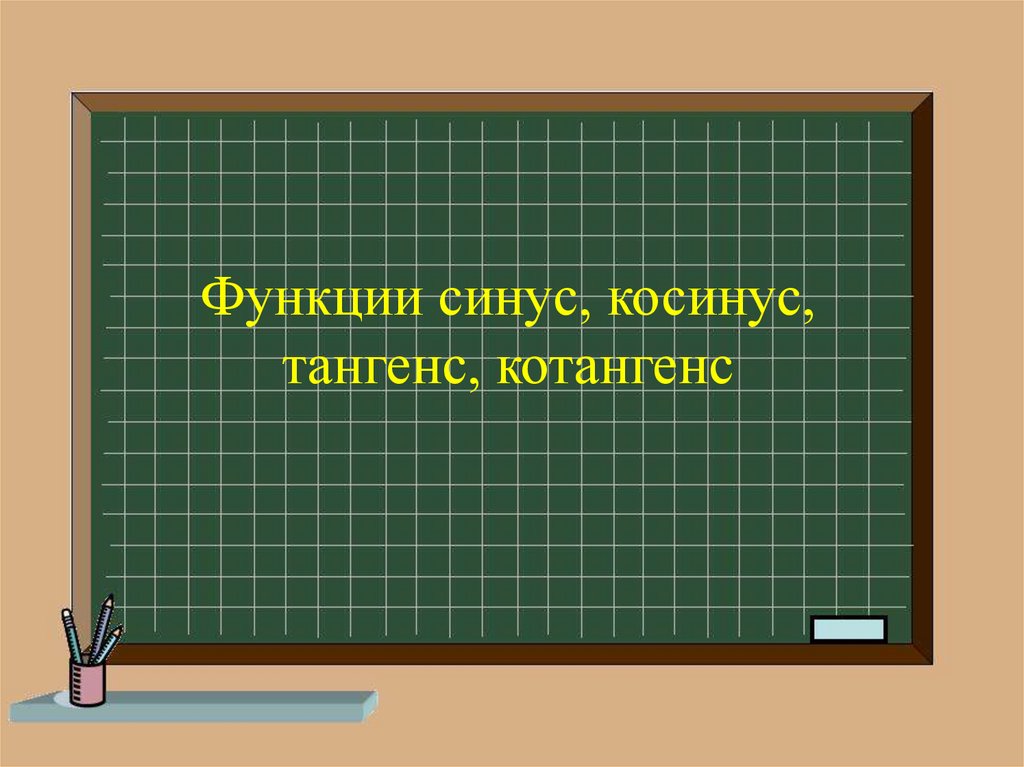 Функции синус, косинус, тангенс, котангенс